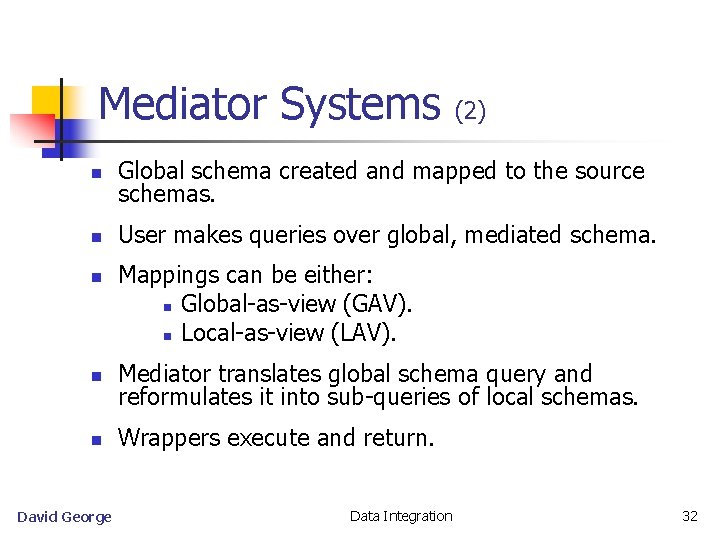 Mediator Systems (2)

- Global schema created and mapped to the source schemas.
- User makes queries over global, mediated schema.
- Mappings can be either:
  - Global-as-view (GAV).
  - Local-as-view (LAV).
- Mediator translates global schema query and reformulates it into sub-queries of local schemas.
- Wrappers execute and return.

David George
Data Integration
32